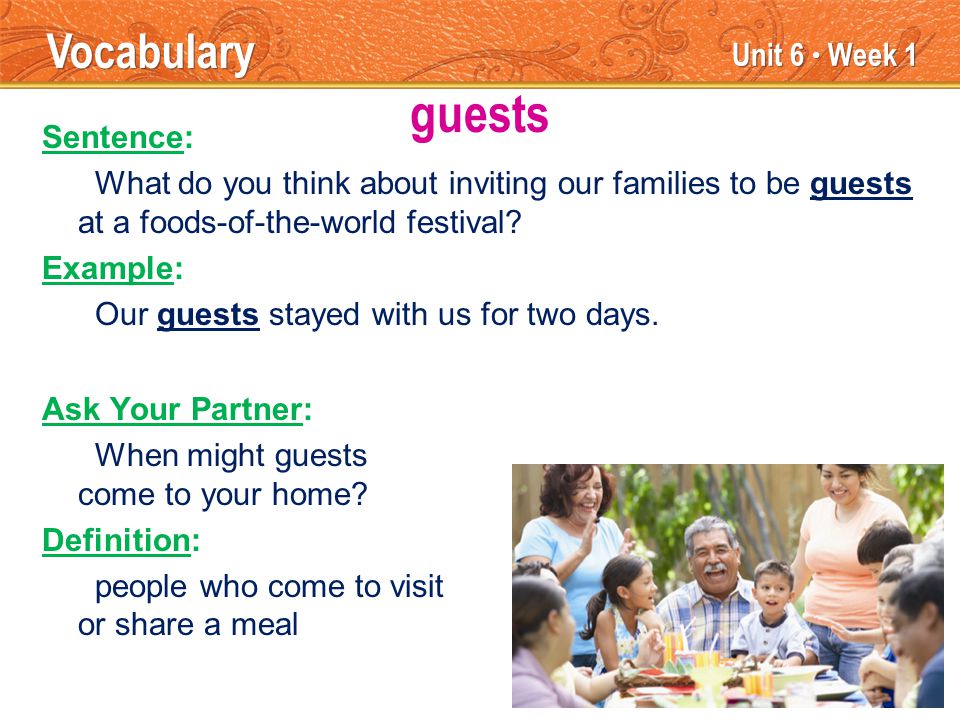 Vocabulary

Unit 6 • Week 1

guests

Sentence:

What do you think about inviting our families to be guests at a foods-of-the-world festival?

Example:

Our guests stayed with us for two days.

Ask Your Partner:

When might guests come to your home?

Definition:

people who come to visit or share a meal